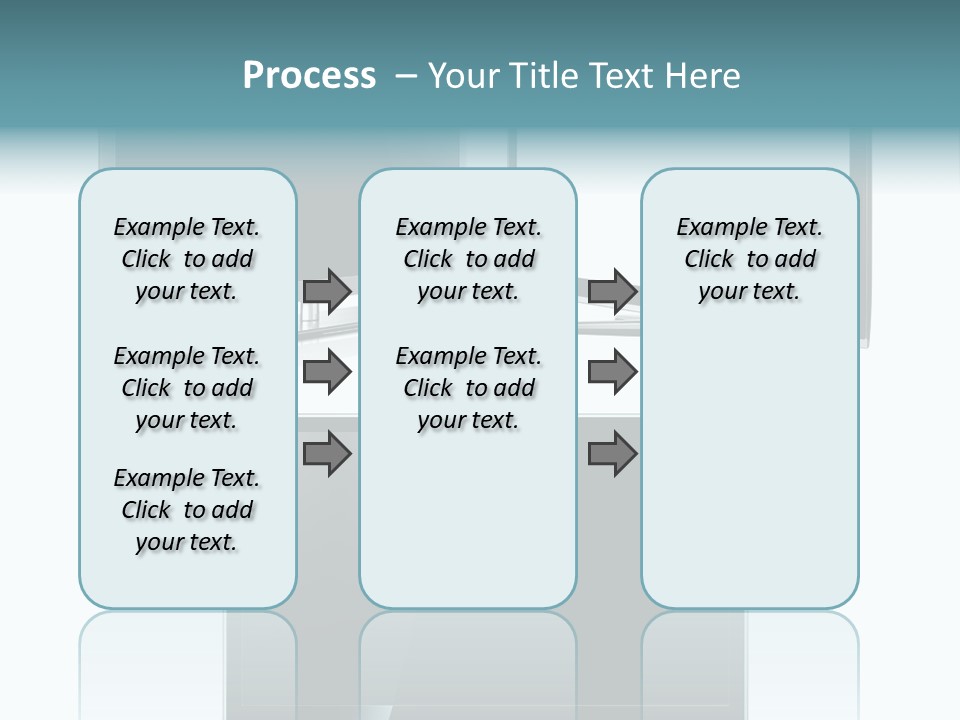 Process – Your Title Text Here

Example Text. Click to add your text.

Example Text. Click to add your text.

Example Text. Click to add your text.

Example Text. Click to add your text.

Example Text. Click to add your text.

Example Text. Click to add your text.